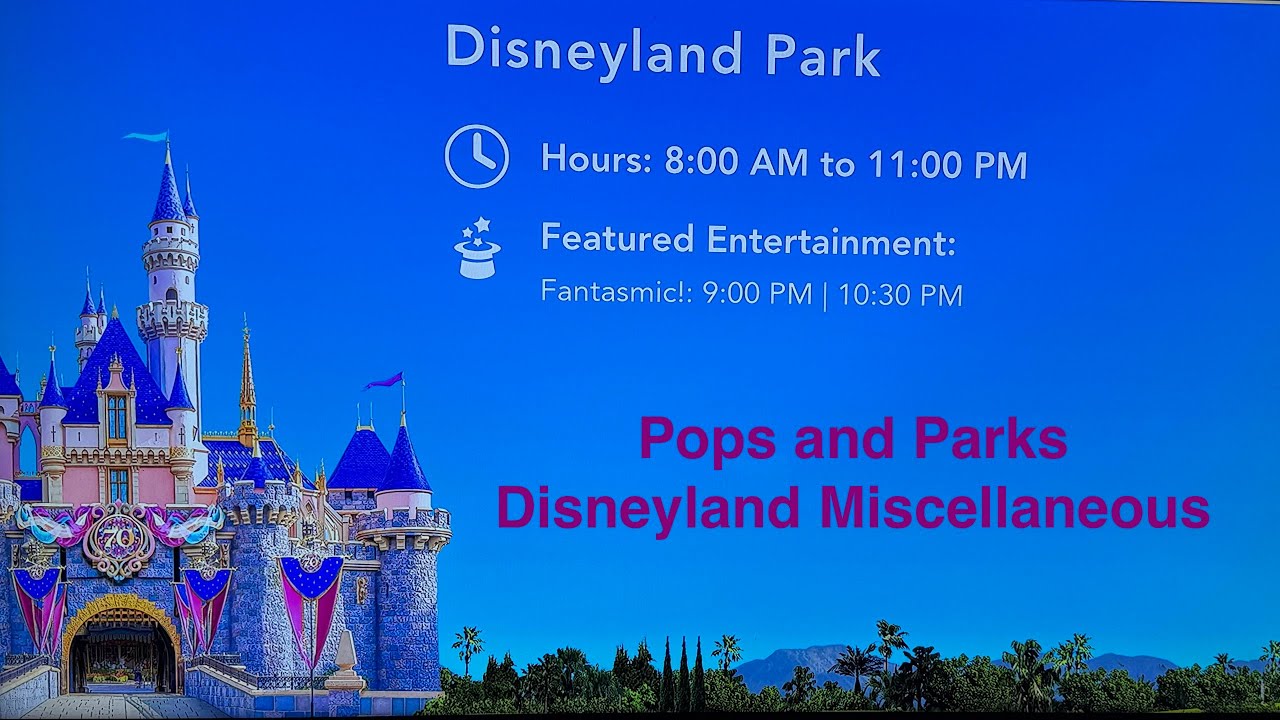 Disneyland Park

Hours: 8:00 AM to 11:00 PM

Featured Entertainment:

Fantasmic!: 9:00 PM | 10:30 PM

Pops and Parks
Disneyland Miscellaneous

70